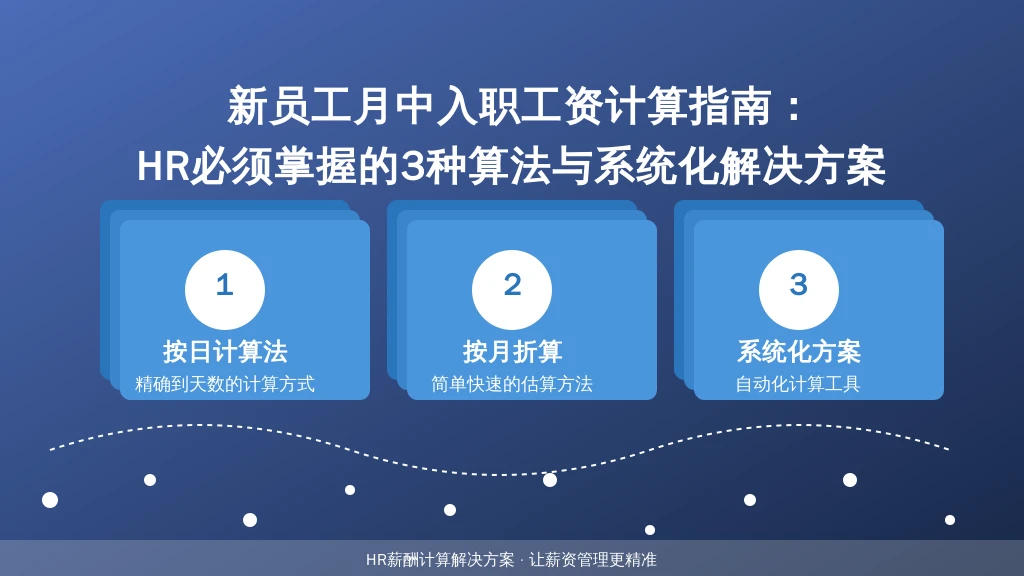 新员工月中入职工资计算指南：
HR必须掌握的3种算法与系统化解决方案

1
按日计算法
精确到天数的计算方式

2
按月折算
简单快速的估算方法

3
系统化方案
自动化计算工具

HR薪酬计算解决方案 · 让薪资管理更精准